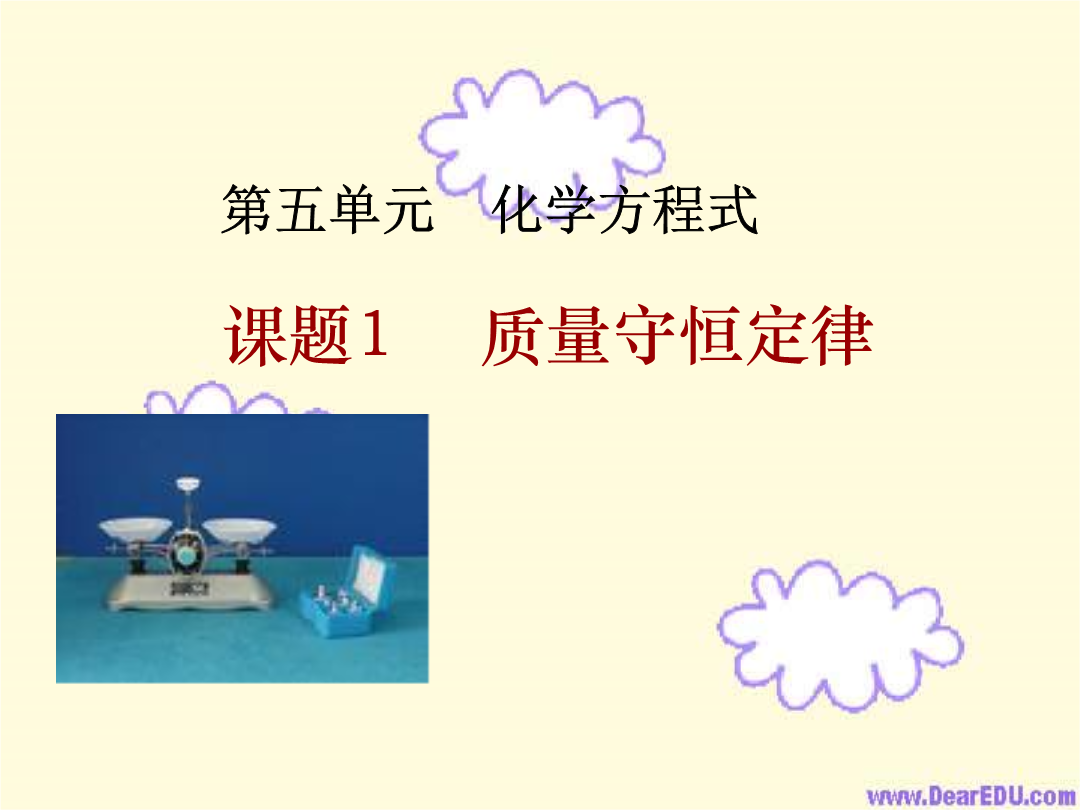 第五单元　化学方程式

课题1　质量守恒定律

www.DearEDU.com